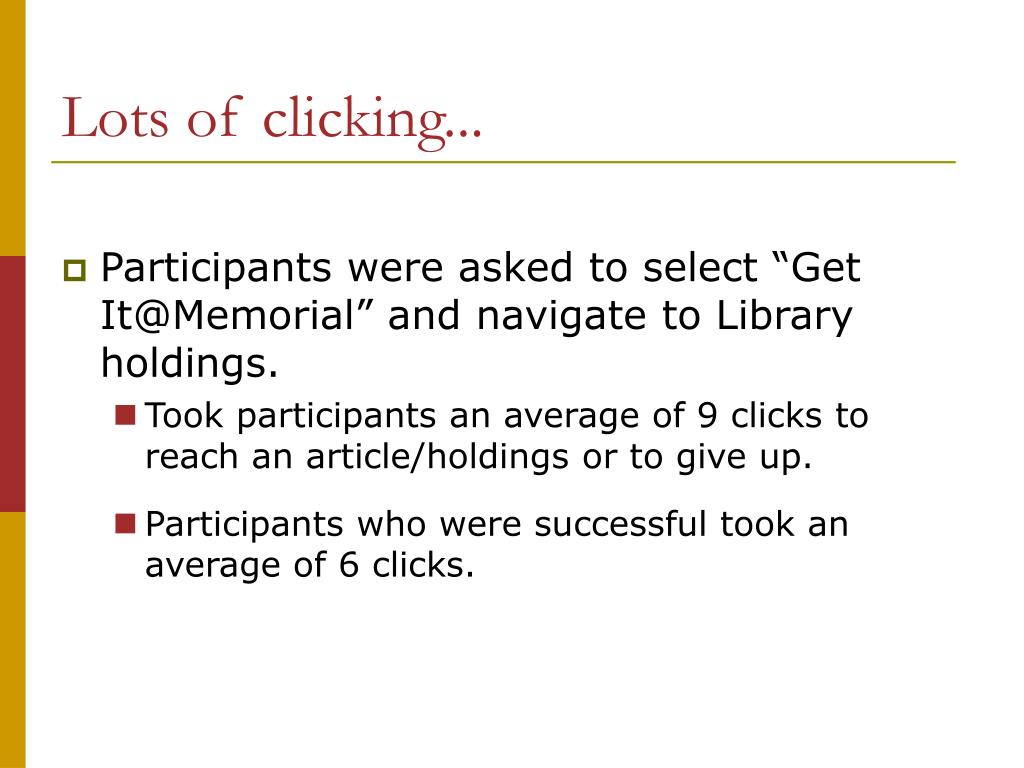 Lots of clicking...

Participants were asked to select “Get It@Memorial” and navigate to Library holdings.

Took participants an average of 9 clicks to reach an article/holdings or to give up.

Participants who were successful took an average of 6 clicks.